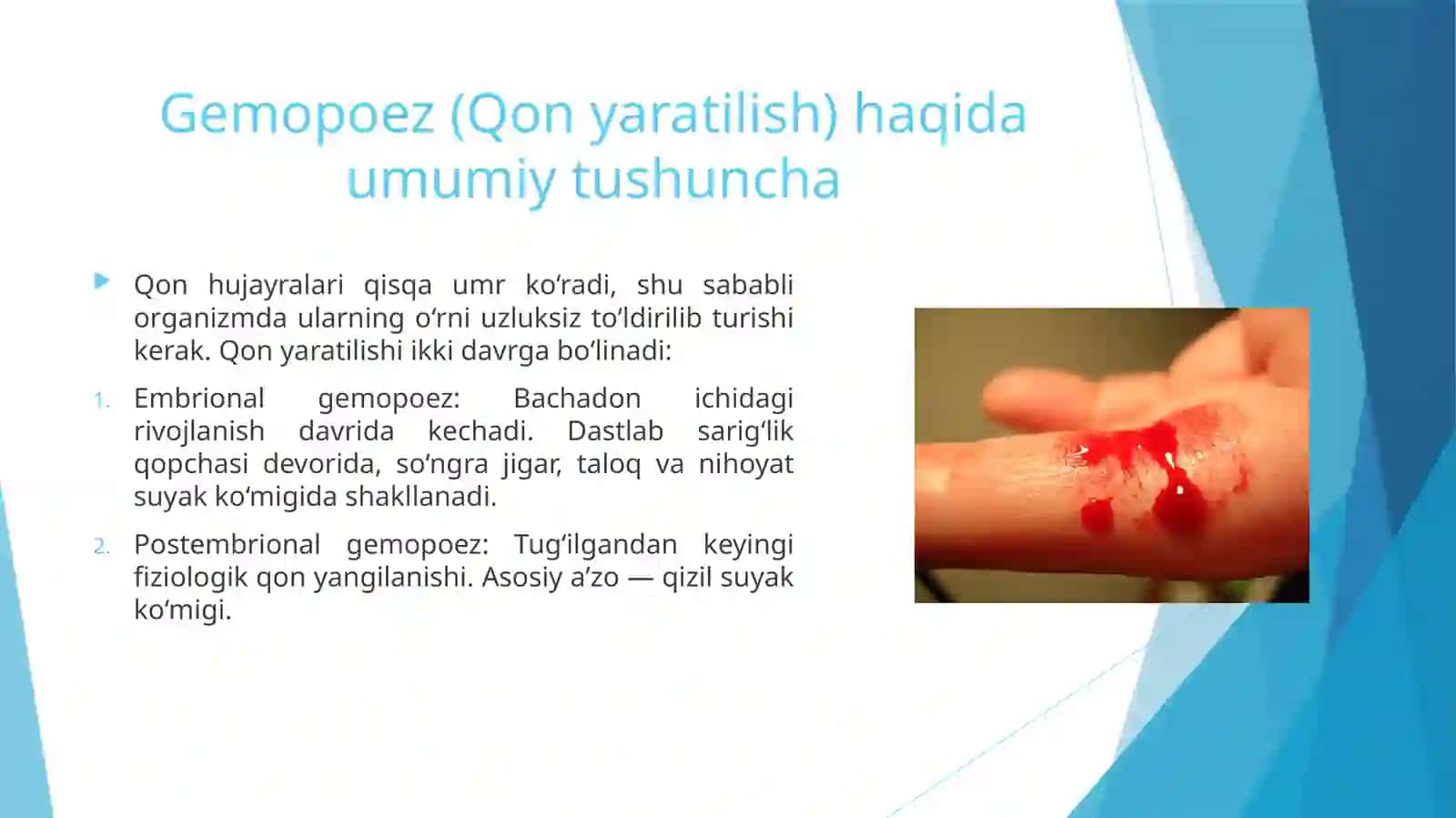 Gemopoez (Qon yaratilish) haqida umumiy tushuncha

Qon hujayralari qisqa umr ko‘radi, shu sababli organizmda ularning o‘rni uzluksiz to‘ldirilib turishi kerak. Qon yaratilishi ikki davrga bo‘linadi:

1. Embrional gemopoez: Bachadon ichidagi rivojlanish davrida kechadi. Dastlab sarig‘lik qopchasi devorida, so‘ngra jigar, taloq va nihoyat suyak ko‘migida shakllanadi.

2. Postembrional gemopoez: Tug‘ilgandan keyingi fiziologik qon yangilanishi. Asosiy a’zo — qizil suyak ko‘migi.